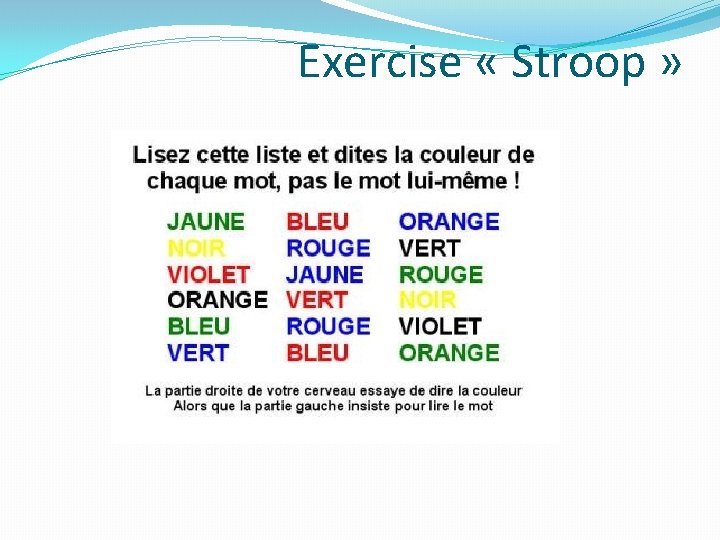 Exercise « Stroop »

Lisez cette liste et dites la couleur de chaque mot, pas le mot lui-même !

JAUNE
NOIR
VIOLET
ORANGE
BLEU
VERT

BLEU
ROUGE
JAUNE
VERT
ROUGE
BLEU

ORANGE
VERT
ROUGE
NOIR
VIOLET
ORANGE

La partie droite de votre cerveau essaye de dire la couleur
Alors que la partie gauche insiste pour lire le mot